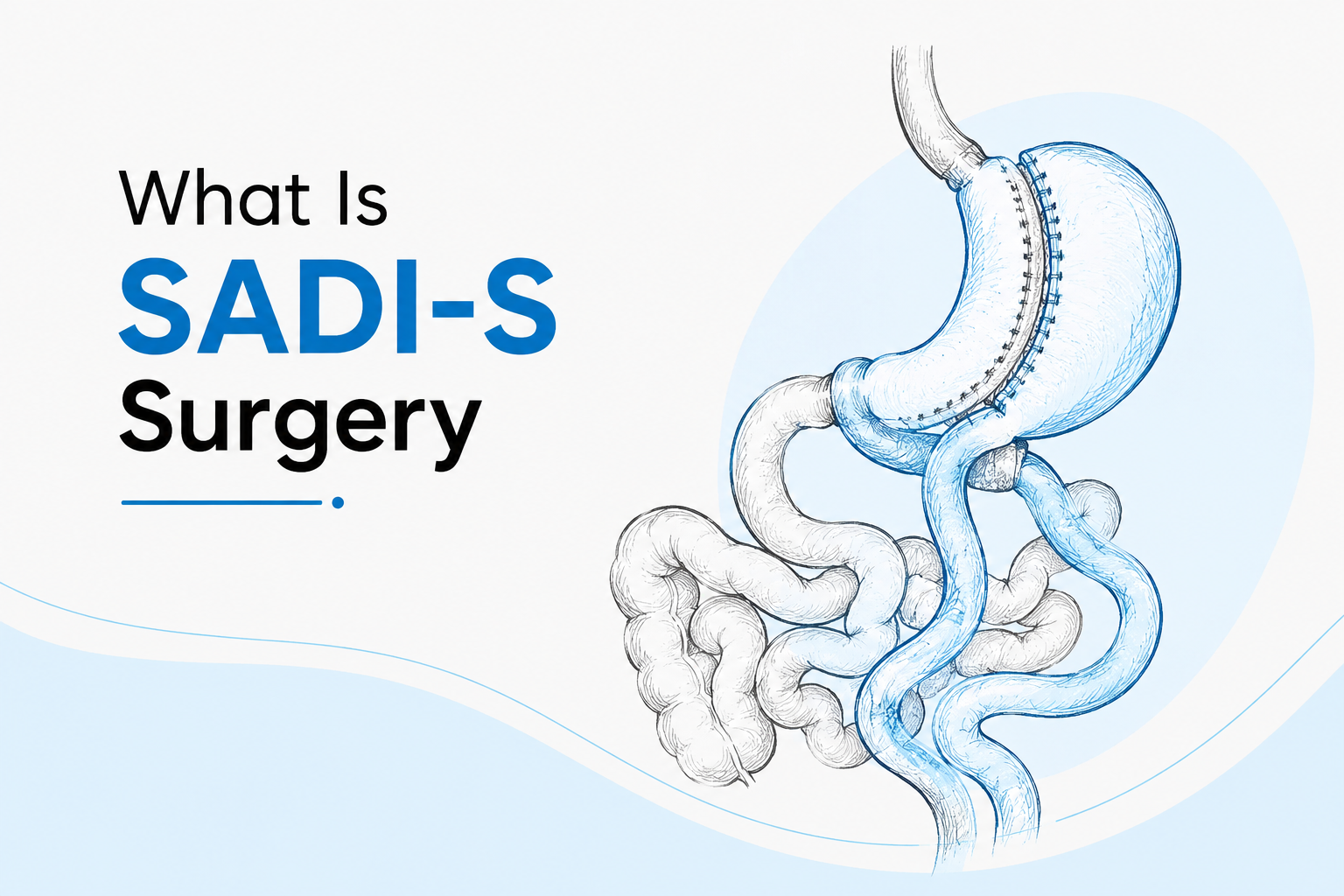 What Is
SADI-S
Surgery